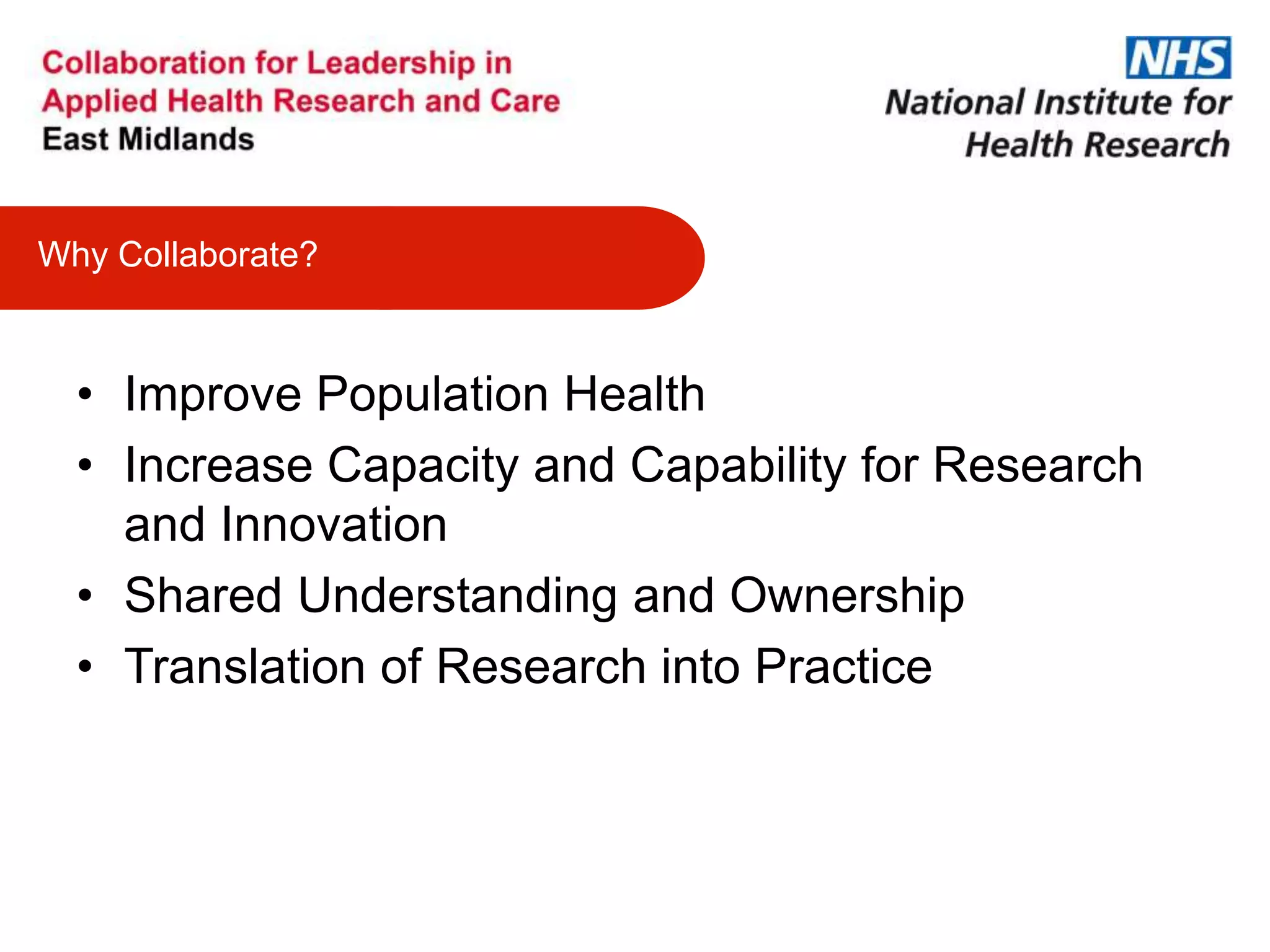 Collaboration for Leadership in Applied Health Research and Care
East Midlands

NHS
National Institute for Health Research

Why Collaborate?

• Improve Population Health
• Increase Capacity and Capability for Research and Innovation
• Shared Understanding and Ownership
• Translation of Research into Practice